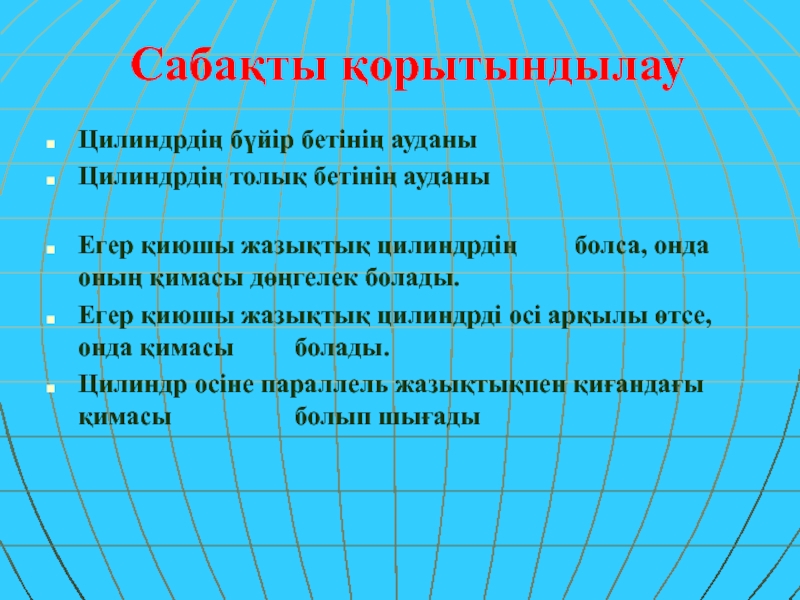 Сабақты қорытындылау

Цилиндрдің бүйір бетінің ауданы

Цилиндрдің толық бетінің ауданы

Егер қиюшы жазықтық цилиндрдің болса, онда оның қимасы дөңгелек болады.

Егер қиюшы жазықтық цилиндрді осі арқылы өтсе, онда қимасы болады.

Цилиндр осіне параллель жазықтықпен қиғандағы қимасы болып шығады